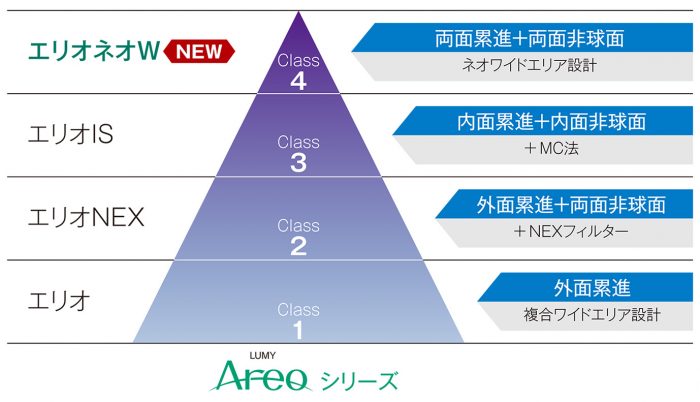 エリオネオW NEW

Class
4

両面累進+両面非球面
ネオワイドエリア設計

エリオIS

Class
3

内面累進+内面非球面
+MC法

エリオNEX

Class
2

外面累進+両面非球面
+NEXフィルター

エリオ

Class
1

外面累進
複合ワイドエリア設計

LUMY
Areo シリーズ